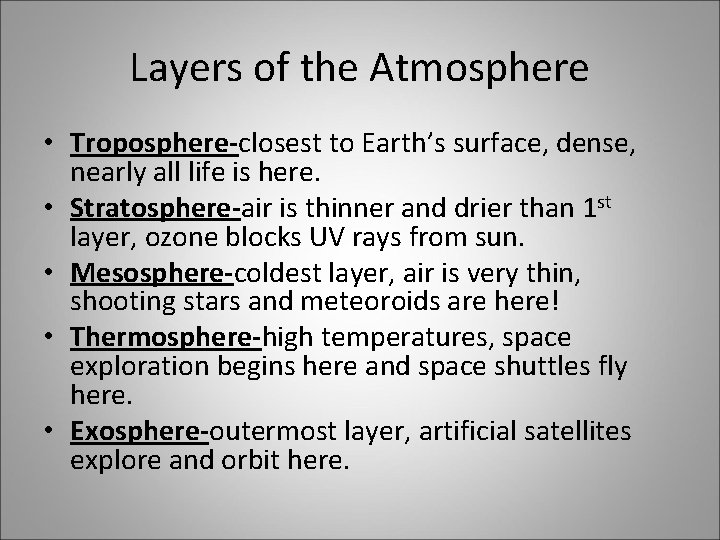 Layers of the Atmosphere

• Troposphere-closest to Earth's surface, dense, nearly all life is here.
• Stratosphere-air is thinner and drier than 1$^{st}$ layer, ozone blocks UV rays from sun.
• Mesosphere-coldest layer, air is very thin, shooting stars and meteoroids are here!
• Thermosphere-high temperatures, space exploration begins here and space shuttles fly here.
• Exosphere-outermost layer, artificial satellites explore and orbit here.